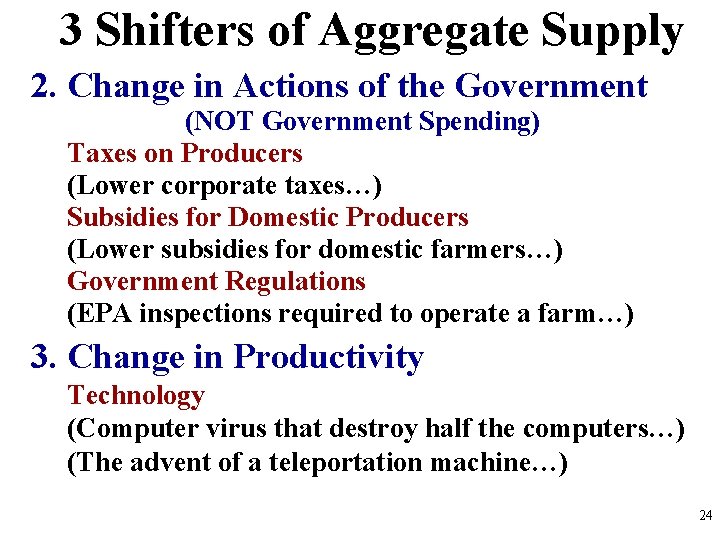 3 Shifters of Aggregate Supply

2. Change in Actions of the Government
(NOT Government Spending)
Taxes on Producers
(Lower corporate taxes…)
Subsidies for Domestic Producers
(Lower subsidies for domestic farmers…)
Government Regulations
(EPA inspections required to operate a farm…)

3. Change in Productivity
Technology
(Computer virus that destroy half the computers…)
(The advent of a teleportation machine…)

24